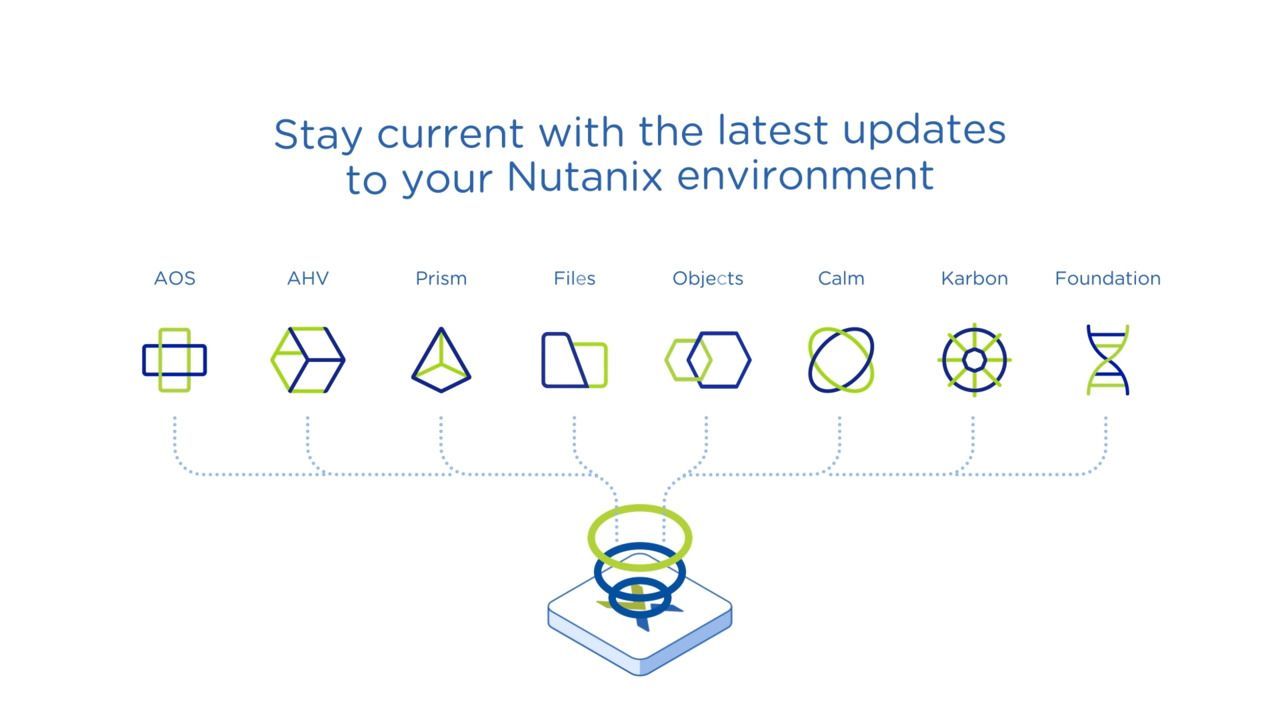 Stay current with the latest updates to your Nutanix environment

AOS AHV Prism Files Objects Calm Karbon Foundation